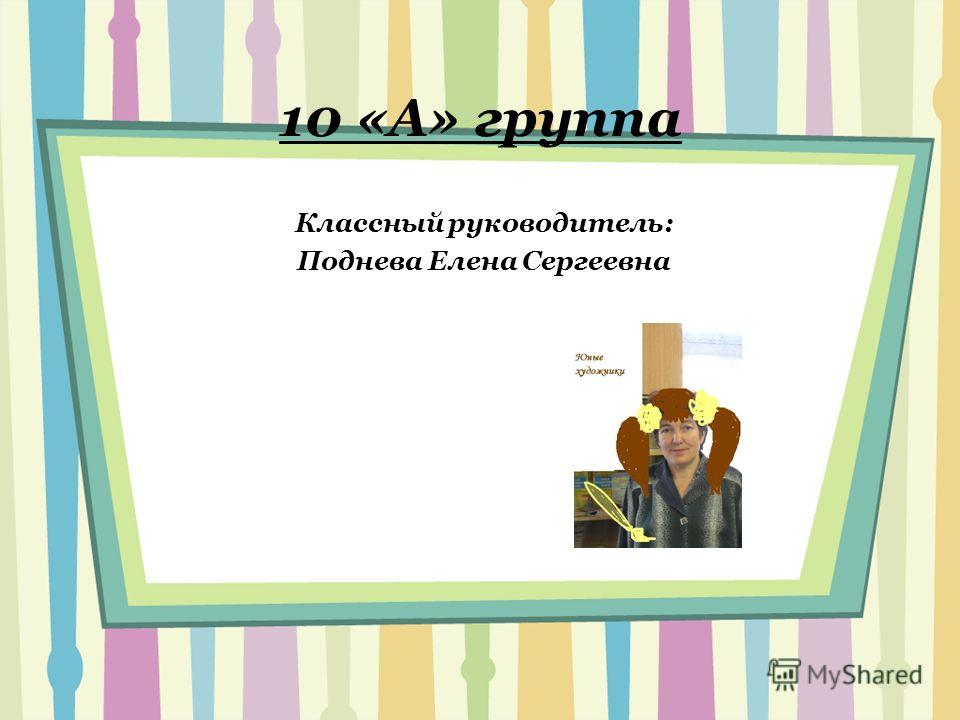 10 «А» группа

Классный руководитель:
Поднева Елена Сергеевна

Юные художники

MyShared